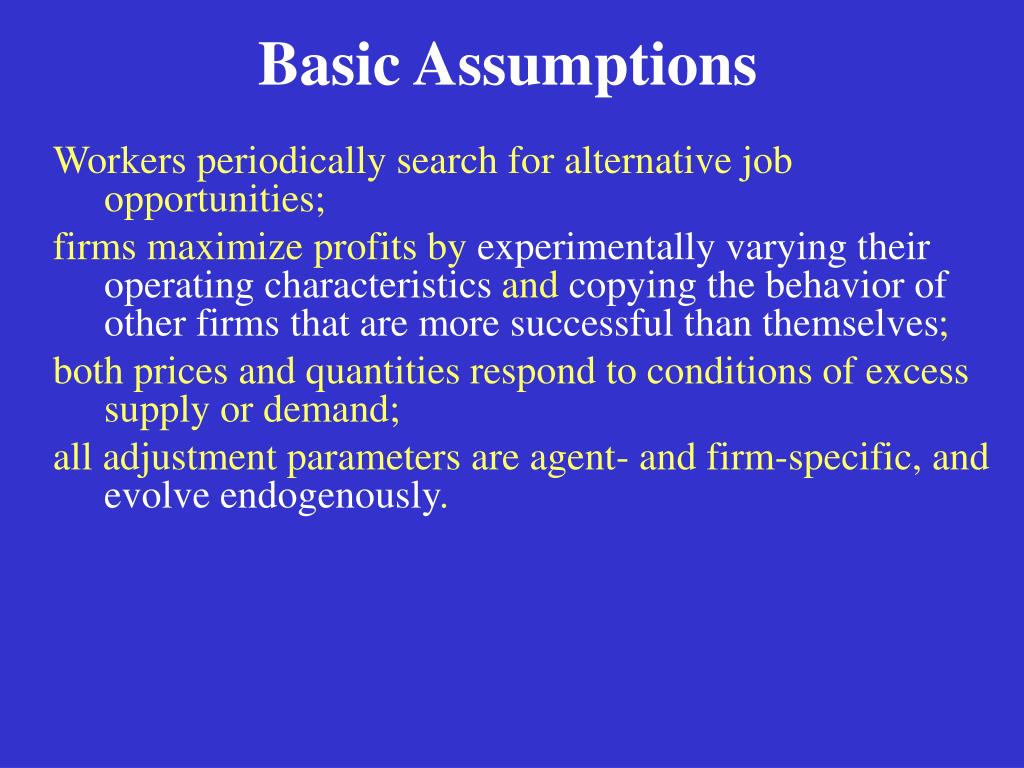 Basic Assumptions

Workers periodically search for alternative job opportunities;

firms maximize profits by experimentally varying their operating characteristics and copying the behavior of other firms that are more successful than themselves;

both prices and quantities respond to conditions of excess supply or demand;

all adjustment parameters are agent- and firm-specific, and evolve endogenously.